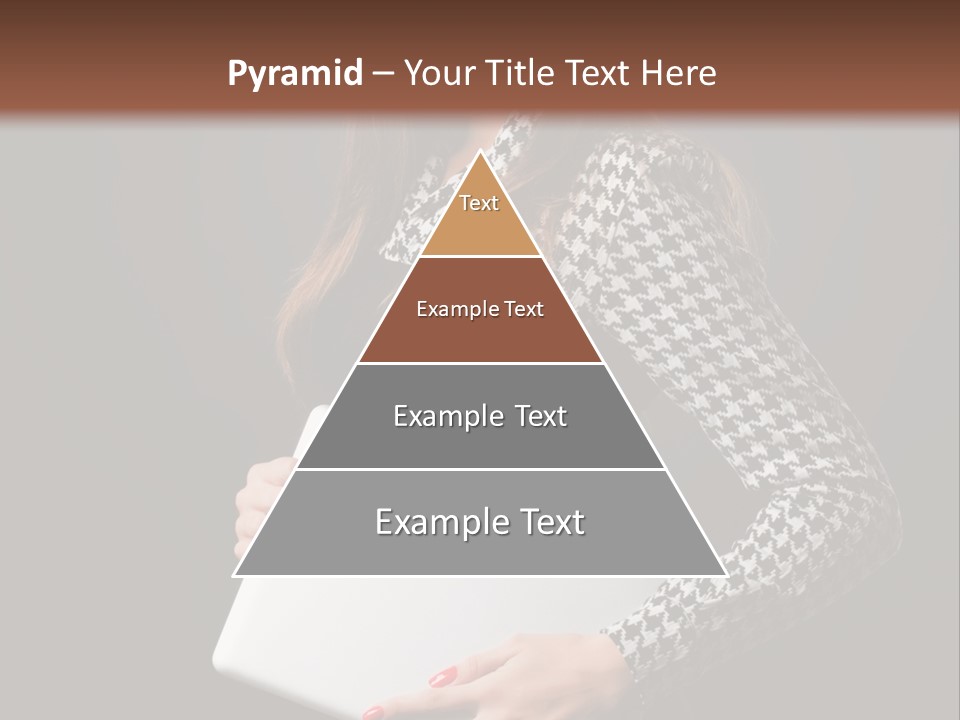 Pyramid – Your Title Text Here

Text

Example Text

Example Text

Example Text